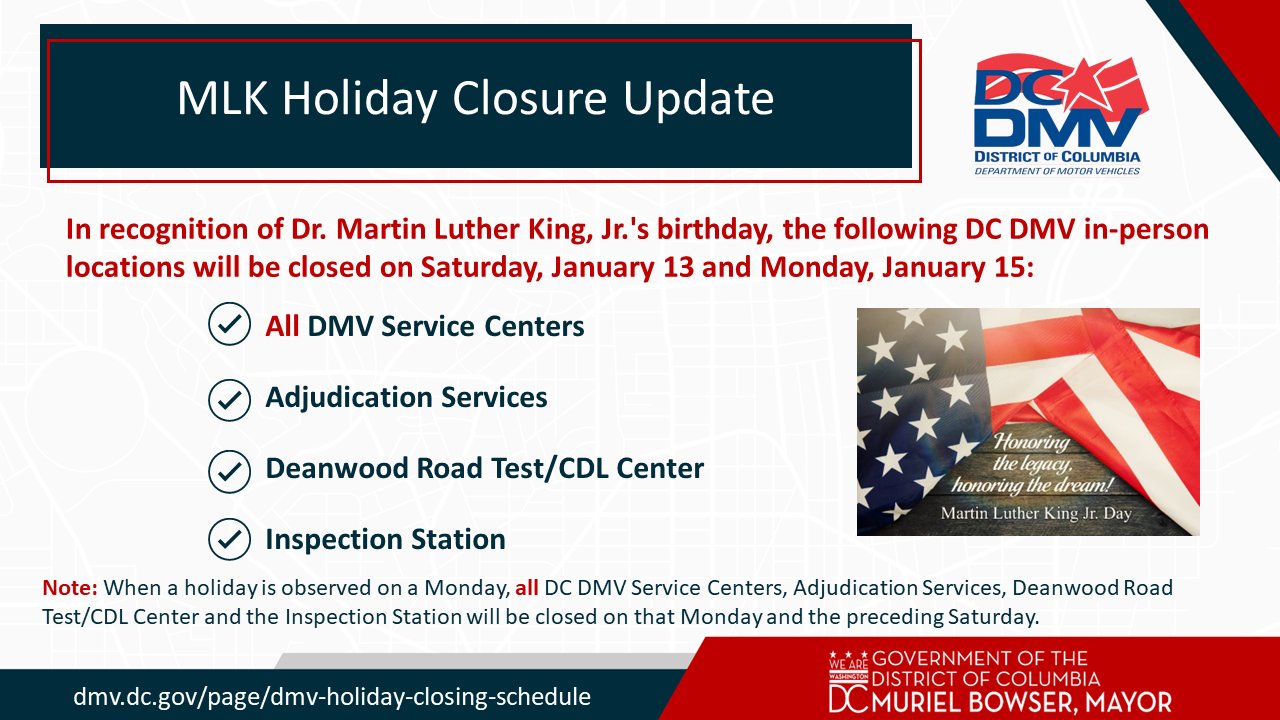 MLK Holiday Closure Update

DC DMV
DISTRICT OF COLUMBIA
DEPARTMENT OF MOTOR VEHICLES

In recognition of Dr. Martin Luther King, Jr.'s birthday, the following DC DMV in-person locations will be closed on Saturday, January 13 and Monday, January 15:

All DMV Service Centers

Adjudication Services

Deanwood Road Test/CDL Center

Inspection Station

Honoring the legacy, honoring the dream!
Martin Luther King Jr. Day

Note: When a holiday is observed on a Monday, all DC DMV Service Centers, Adjudication Services, Deanwood Road Test/CDL Center and the Inspection Station will be closed on that Monday and the preceding Saturday.

dmv.dc.gov/page/dmv-holiday-closing-schedule

WE ARE WASHINGTON DC GOVERNMENT OF THE DISTRICT OF COLUMBIA MURIEL BOWSER, MAYOR